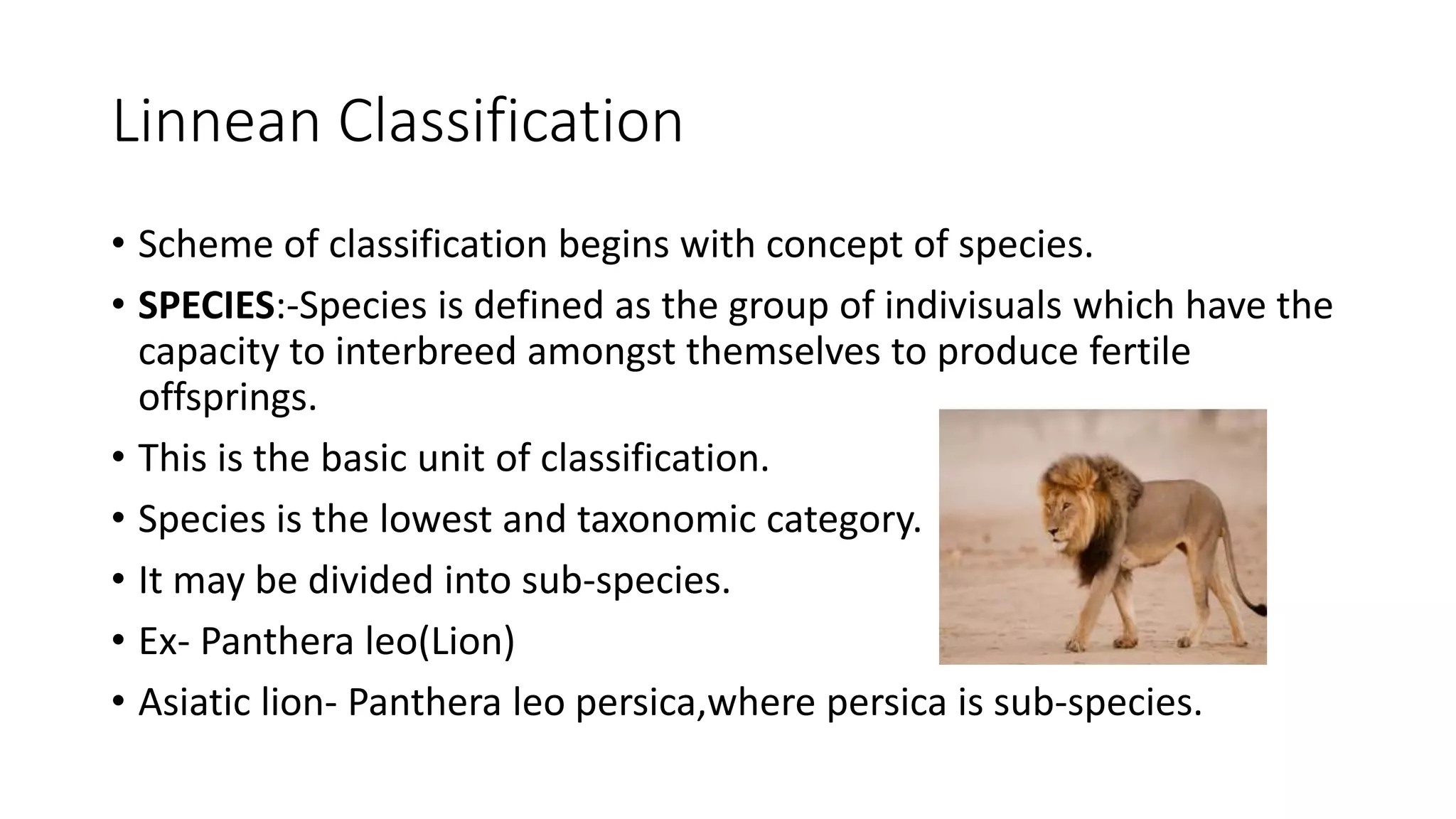 Linnean Classification

• Scheme of classification begins with concept of species.

• SPECIES:-Species is defined as the group of indivisuals which have the capacity to interbreed amongst themselves to produce fertile offsprings.

• This is the basic unit of classification.

• Species is the lowest and taxonomic category.

• It may be divided into sub-species.

• Ex- Panthera leo(Lion)

• Asiatic lion- Panthera leo persica,where persica is sub-species.